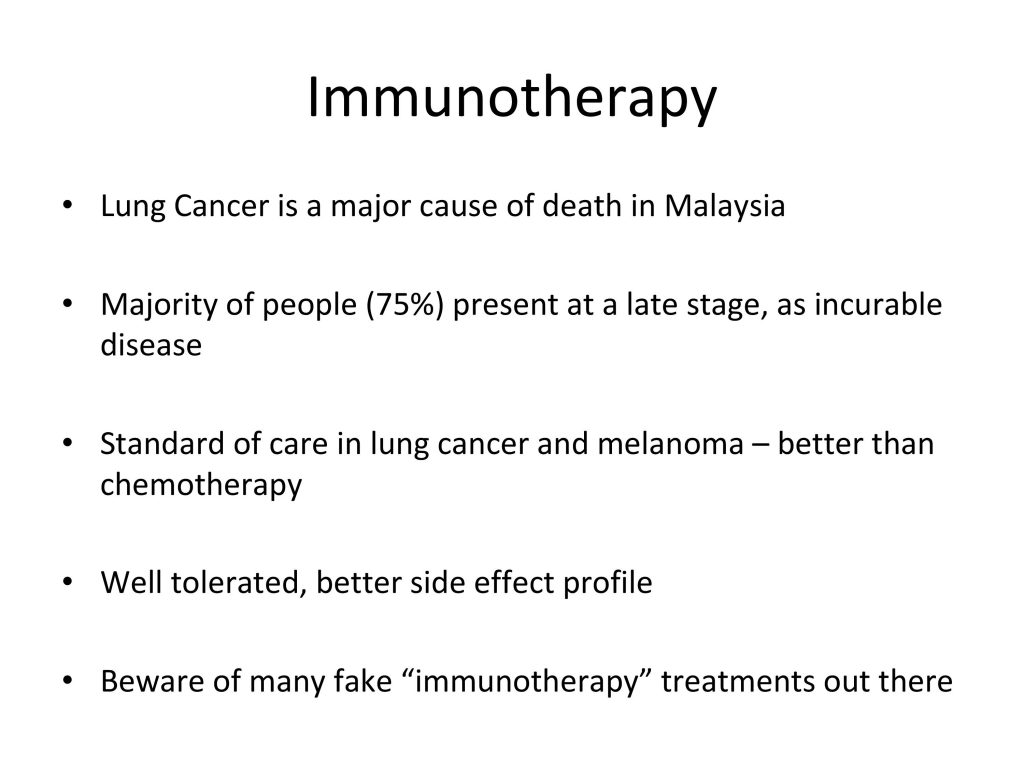 Immunotherapy

• Lung Cancer is a major cause of death in Malaysia

• Majority of people (75%) present at a late stage, as incurable disease

• Standard of care in lung cancer and melanoma – better than chemotherapy

• Well tolerated, better side effect profile

• Beware of many fake “immunotherapy” treatments out there